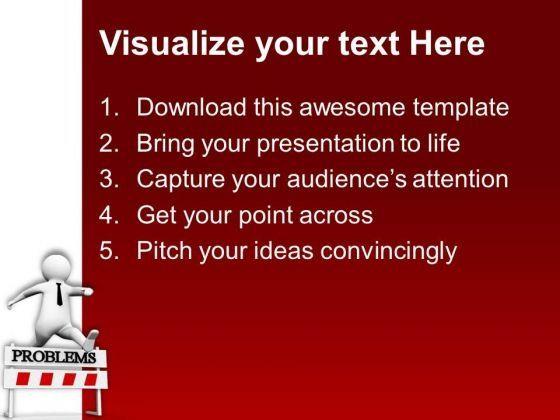 Visualize your text Here

1. Download this awesome template
2. Bring your presentation to life
3. Capture your audience's attention
4. Get your point across
5. Pitch your ideas convincingly

PROBLEMS